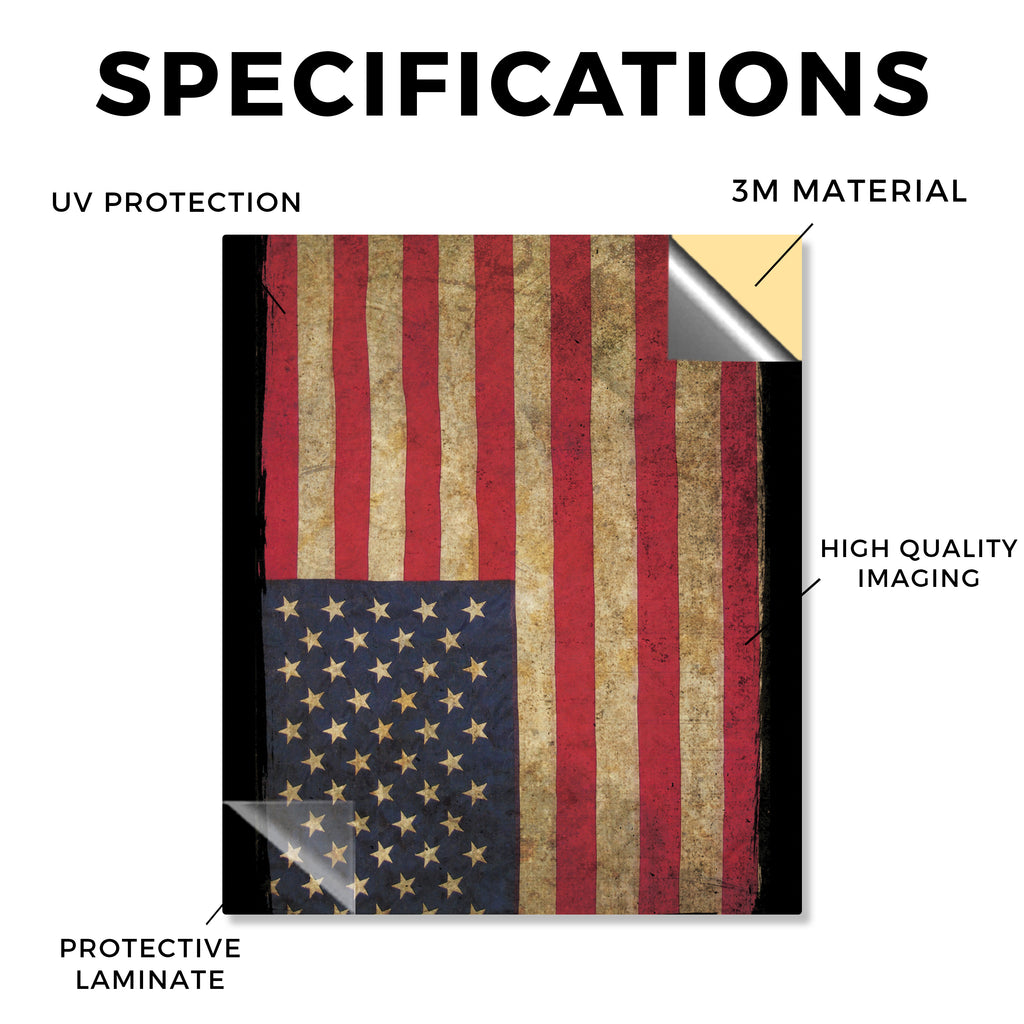 SPECIFICATIONS

UV PROTECTION

3M MATERIAL

HIGH QUALITY IMAGING

PROTECTIVE LAMINATE